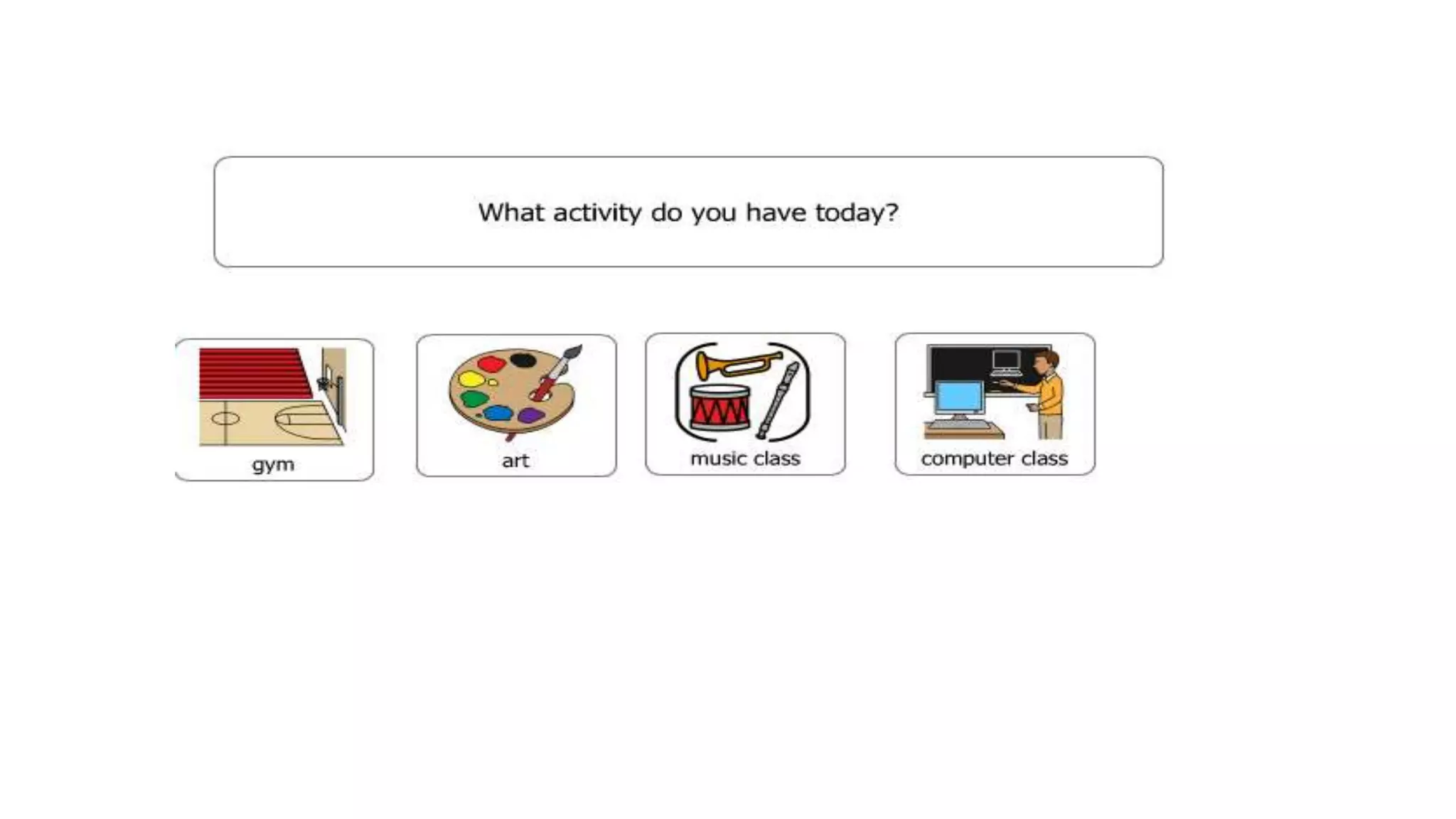 What activity do you have today?

gym

art

music class

computer class